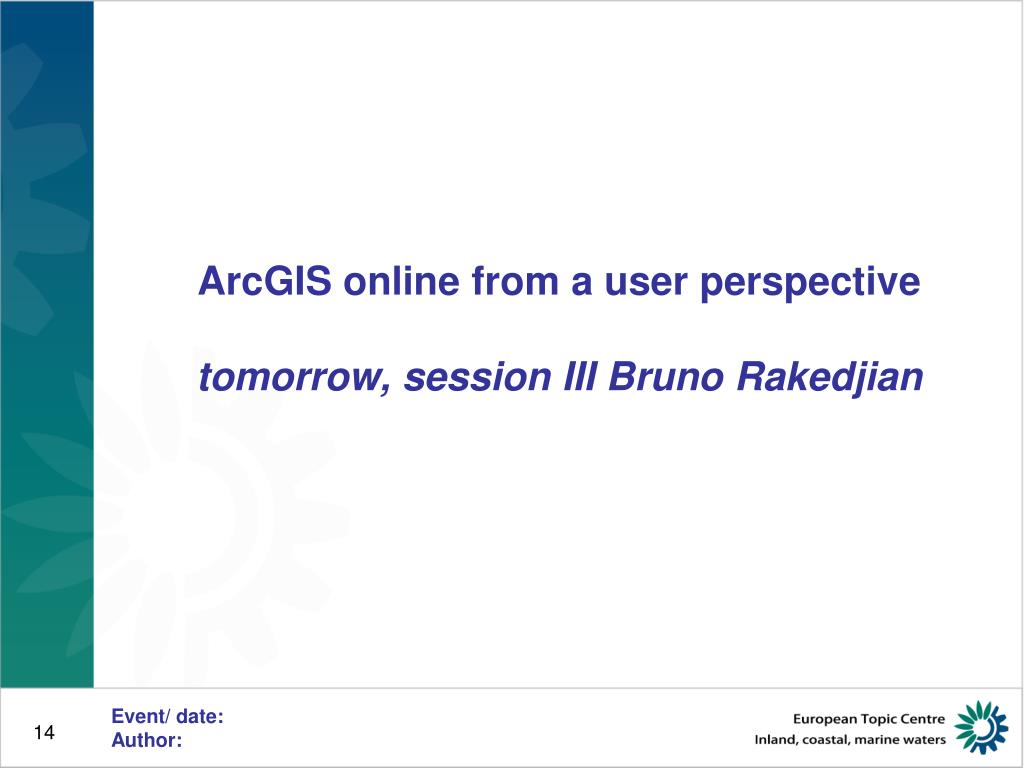 ArcGIS online from a user perspective

tomorrow, session III Bruno Rakedjian

14

Event/ date:
Author:

European Topic Centre
Inland, coastal, marine waters